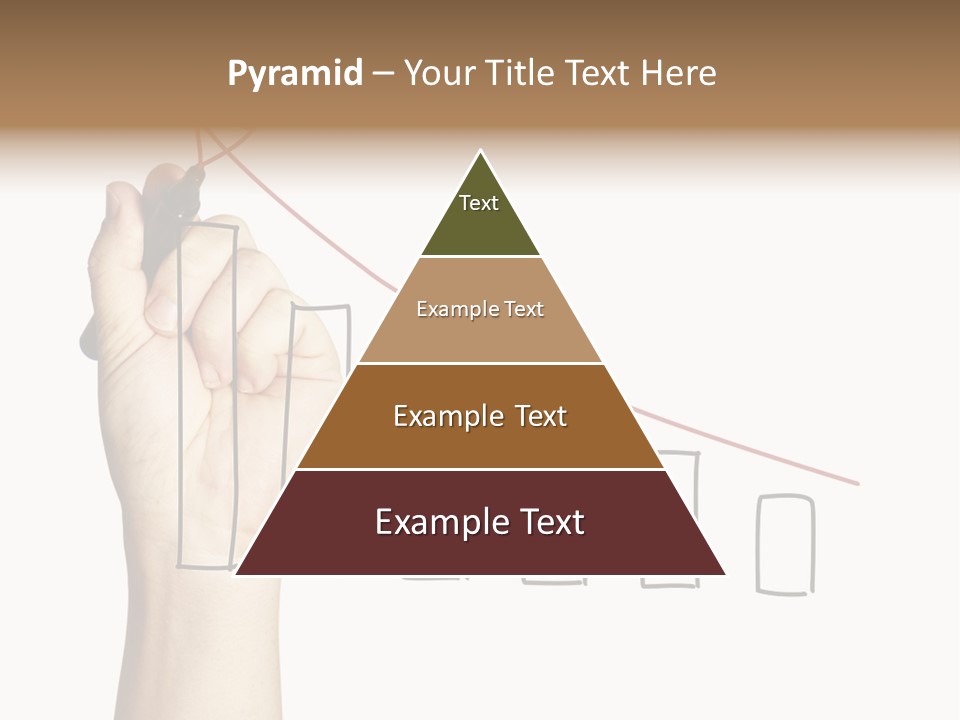 Pyramid – Your Title Text Here

Text

Example Text

Example Text

Example Text